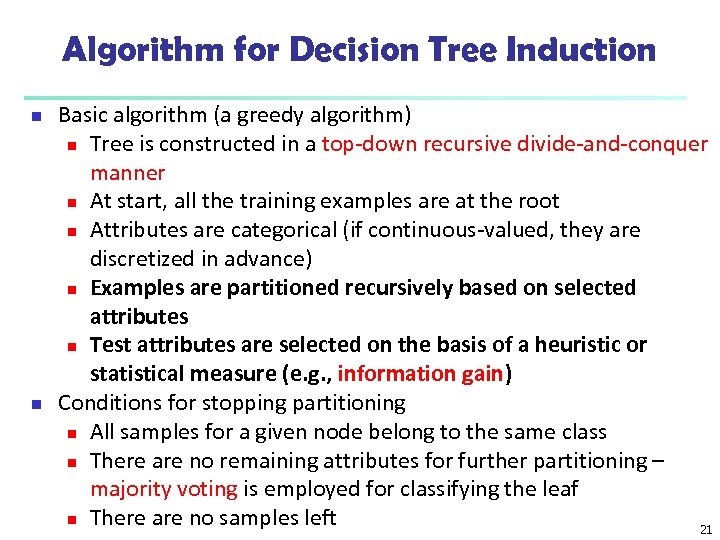 Algorithm for Decision Tree Induction

- Basic algorithm (a greedy algorithm)
  - Tree is constructed in a top-down recursive divide-and-conquer manner
  - At start, all the training examples are at the root
  - Attributes are categorical (if continuous-valued, they are discretized in advance)
  - Examples are partitioned recursively based on selected attributes
  - Test attributes are selected on the basis of a heuristic or statistical measure (e.g., information gain)
- Conditions for stopping partitioning
  - All samples for a given node belong to the same class
  - There are no remaining attributes for further partitioning – majority voting is employed for classifying the leaf
  - There are no samples left

21